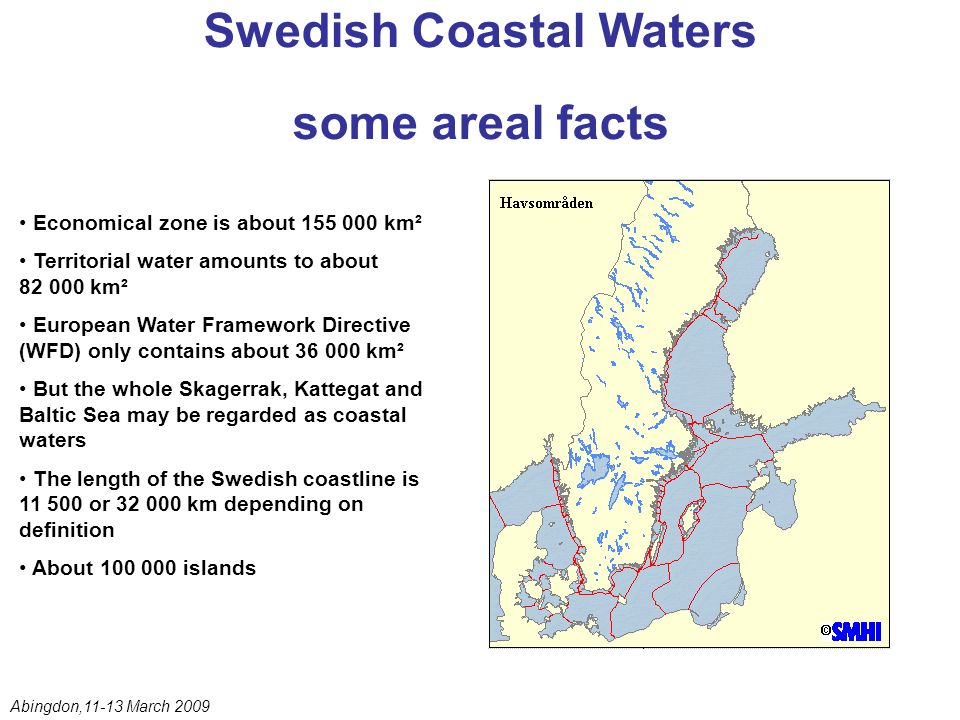 Swedish Coastal Waters

some areal facts

• Economical zone is about 155 000 km²

• Territorial water amounts to about 82 000 km²

• European Water Framework Directive (WFD) only contains about 36 000 km²

• But the whole Skagerrak, Kattegat and Baltic Sea may be regarded as coastal waters

• The length of the Swedish coastline is 11 500 or 32 000 km depending on definition

• About 100 000 islands

Havsområden

©SMHI

Abingdon,11-13 March 2009